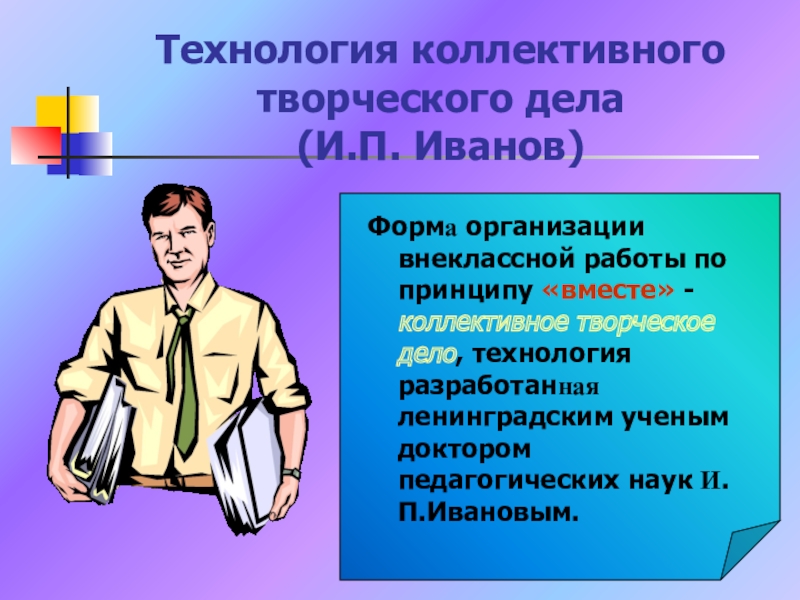 Технология коллективного творческого дела
(И.П. Иванов)

Форма организации внеклассной работы по принципу «вместе» - коллективное творческое дело, технология разработанная ленинградским ученым доктором педагогических наук И. П.Ивановым.